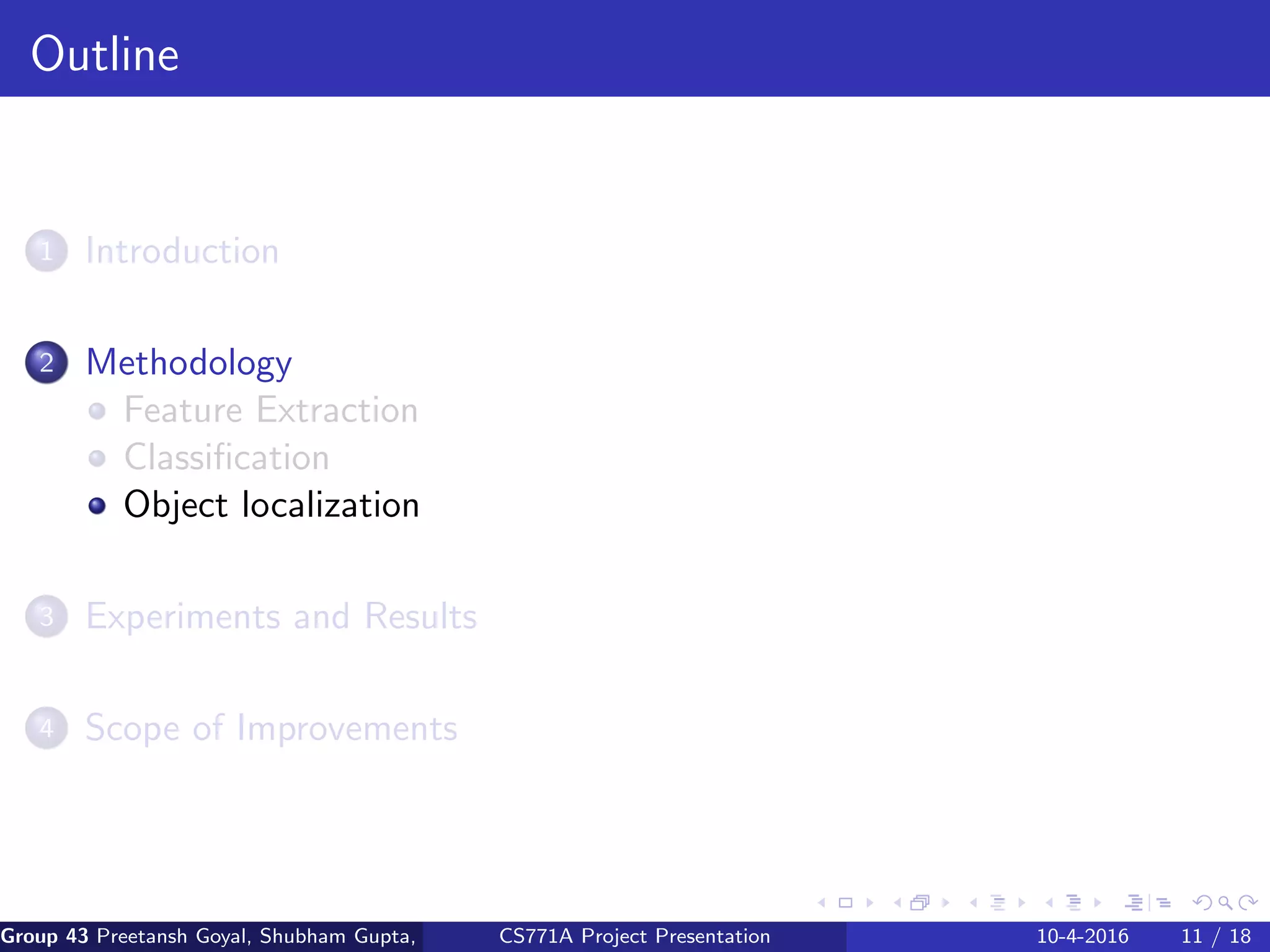 Outline

1 Introduction

2 Methodology
Feature Extraction
Classification
Object localization

3 Experiments and Results

4 Scope of Improvements

Group 43 Preetansh Goyal, Shubham Gupta, CS771A Project Presentation 10-4-2016 11 / 18